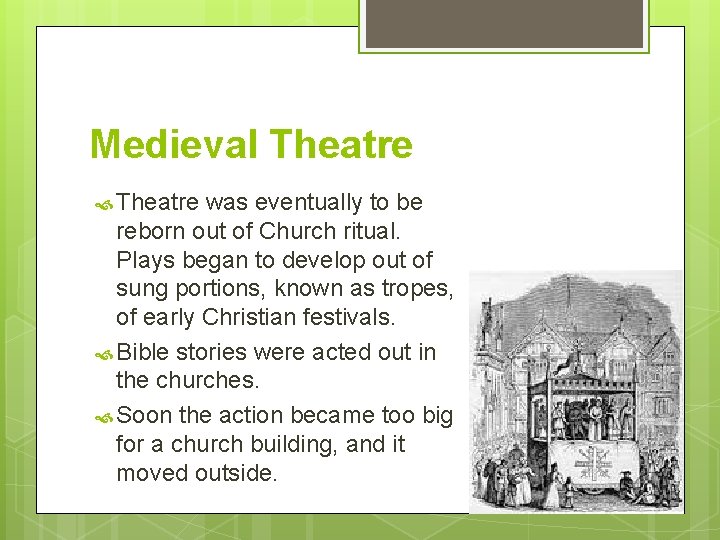 Medieval Theatre

Theatre was eventually to be reborn out of Church ritual. Plays began to develop out of sung portions, known as tropes, of early Christian festivals.

Bible stories were acted out in the churches.

Soon the action became too big for a church building, and it moved outside.